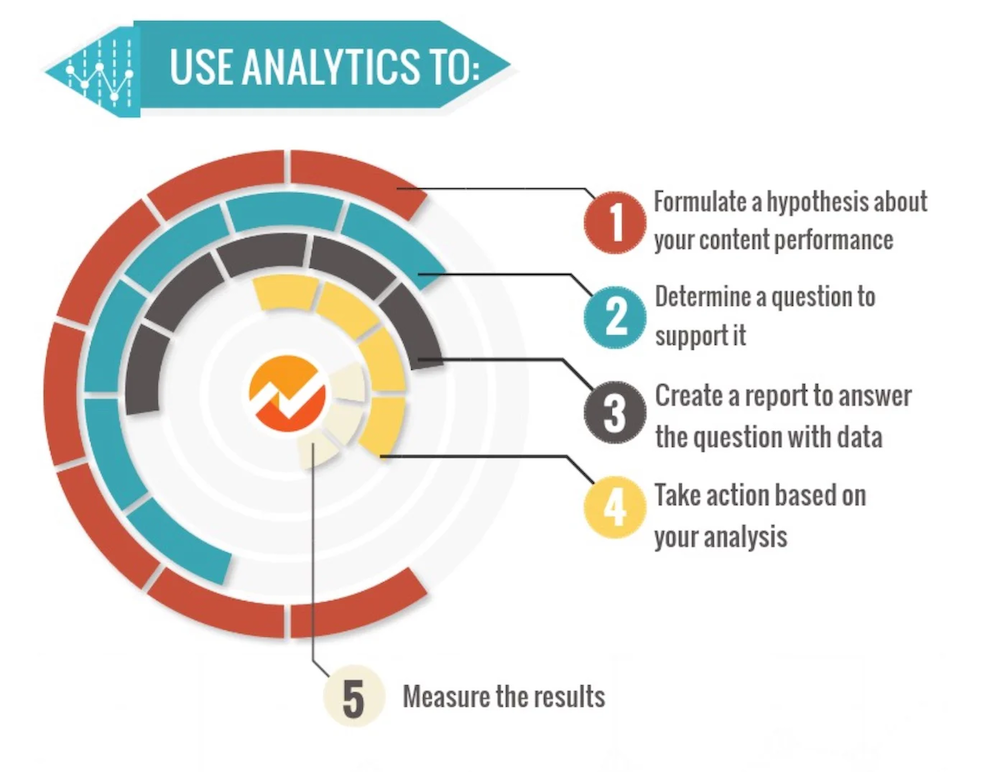 USE ANALYTICS TO:

1 Formulate a hypothesis about your content performance

2 Determine a question to support it

3 Create a report to answer the question with data

4 Take action based on your analysis

5 Measure the results